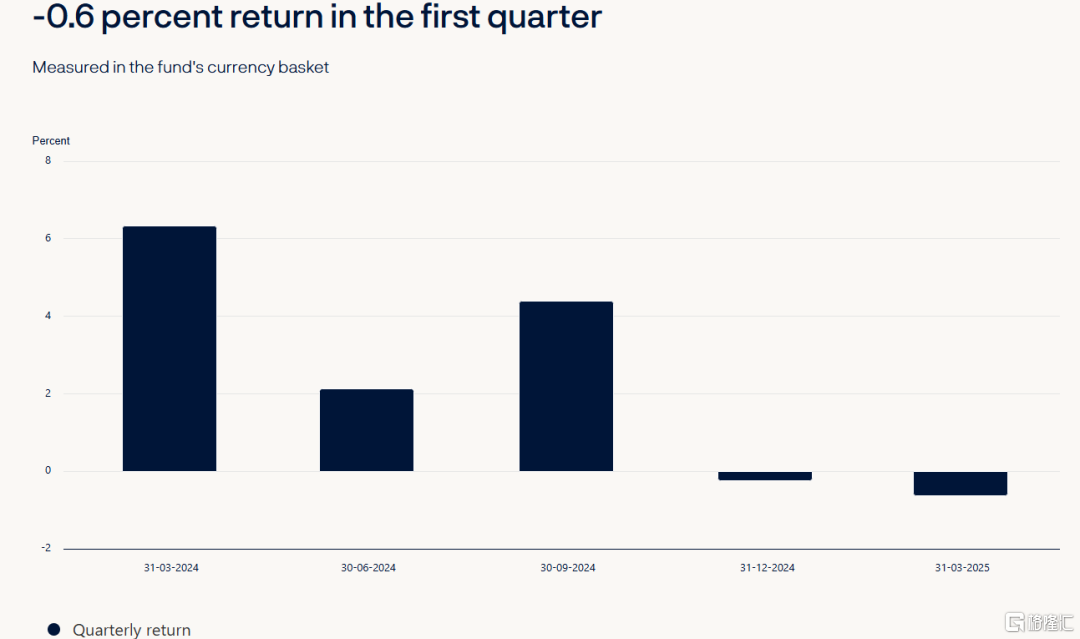 -0.6 percent return in the first quarter

Measured in the fund's currency basket

Percent

8

6

4

2

0

-2

31-03-2024

30-06-2024

30-09-2024

31-12-2024

31-03-2025

Quarterly return

格隆汇